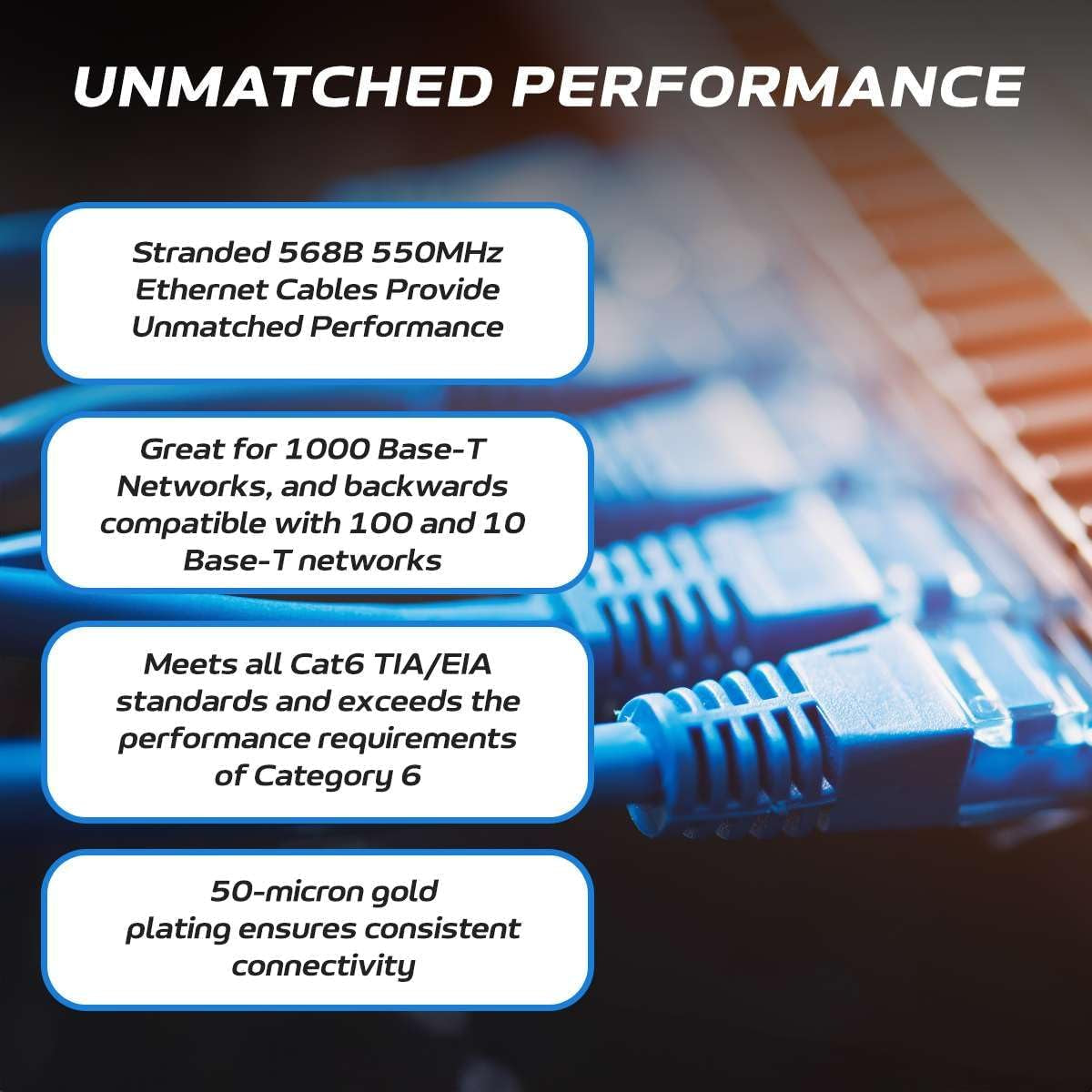 UNMATCHED PERFORMANCE

Stranded 568B 550MHz Ethernet Cables Provide Unmatched Performance

Great for 1000 Base-T Networks, and backwards compatible with 100 and 10 Base-T networks

Meets all Cat6 TIA/EIA standards and exceeds the performance requirements of Category 6

50-micron gold plating ensures consistent connectivity